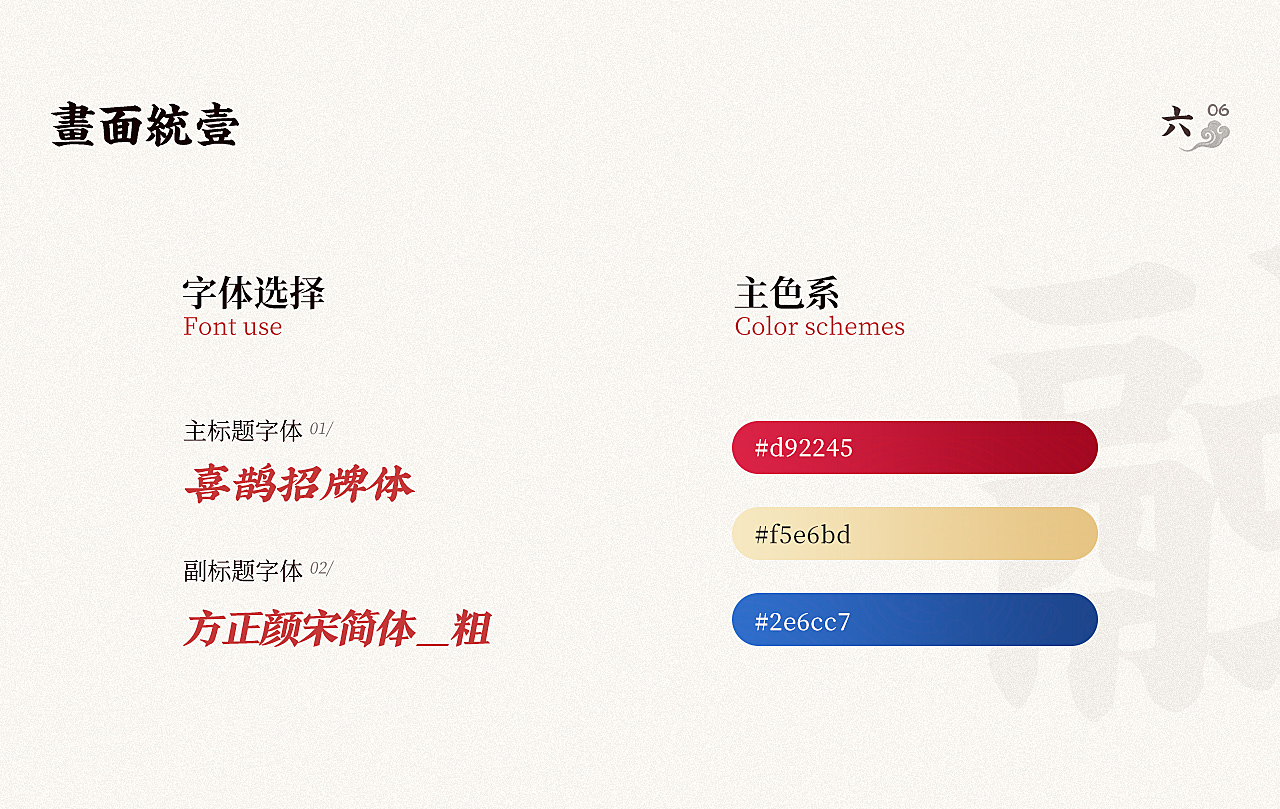 畫面統壹

六 06

字体选择
Font use

主标题字体 01/
喜鹊招牌体

副标题字体 02/
方正颜宋简体_粗

主色系
Color schemes

#d92245

#f5e6bd

#2e6cc7